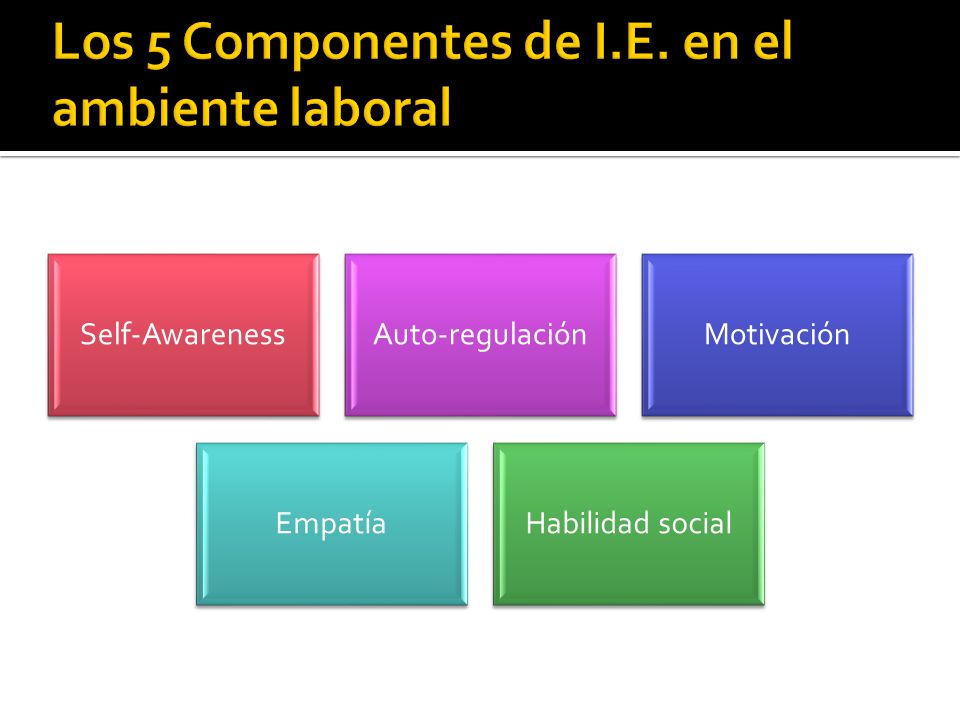 Los 5 Componentes de I.E. en el ambiente laboral

Self-Awareness

Auto-regulación

Motivación

Empatía

Habilidad social